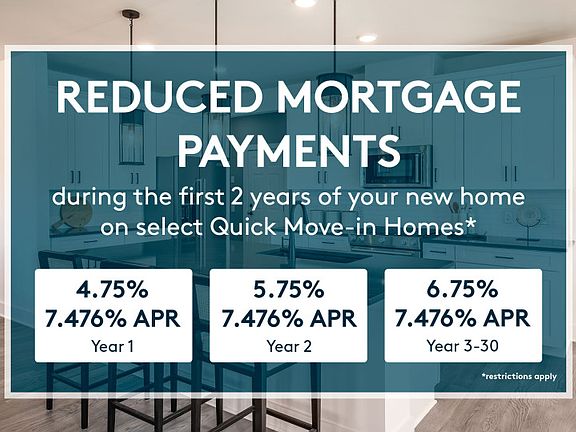 REDUCED MORTGAGE PAYMENTS

during the first 2 years of your new home on select Quick Move-in Homes*

4.75%
7.476% APR
Year 1

5.75%
7.476% APR
Year 2

6.75%
7.476% APR
Year 3-30

*restrictions apply